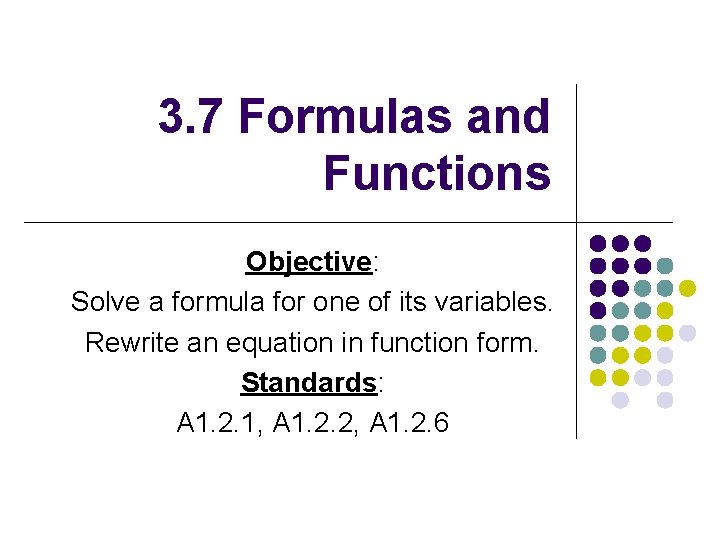 3.7 Formulas and Functions

Objective:
Solve a formula for one of its variables.
Rewrite an equation in function form.
Standards:
A1.2.1, A1.2.2, A1.2.6